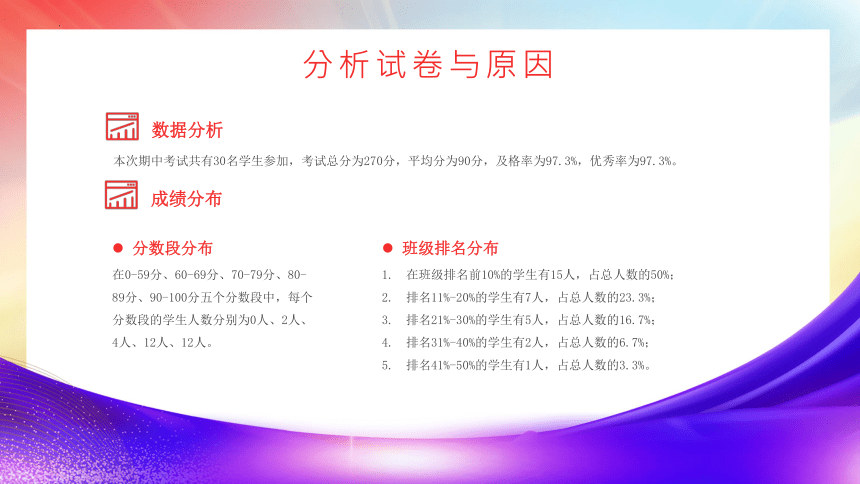 分析试卷与原因

数据分析

本次期中考试共有30名学生参加，考试总分为270分，平均分为90分，及格率为97.3%，优秀率为97.3%。

成绩分布

分数段分布

在0-59分、60-69分、70-79分、80-89分、90-100分五个分数段中，每个分数段的学生人数分别为0人、2人、4人、12人、12人。

班级排名分布

1. 在班级排名前10%的学生有15人，占总人数的50%；
2. 排名11%-20%的学生有7人，占总人数的23.3%；
3. 排名21%-30%的学生有5人，占总人数的16.7%；
4. 排名31%-40%的学生有2人，占总人数的6.7%；
5. 排名41%-50%的学生有1人，占总人数的3.3%。